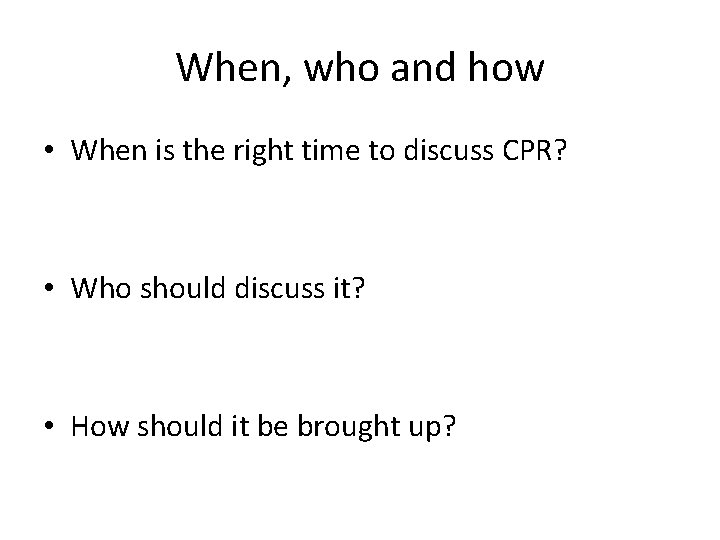 When, who and how

• When is the right time to discuss CPR?

• Who should discuss it?

• How should it be brought up?